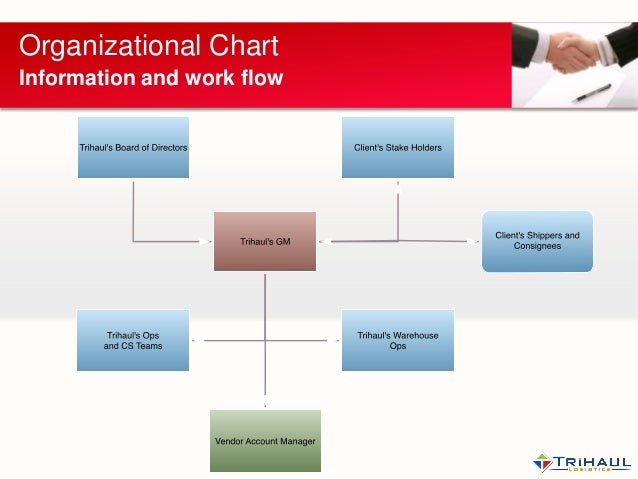 Organizational Chart
Information and work flow

Trihaul's Board of Directors

Client's Stake Holders

Trihaul's GM

Client's Shippers and Consignees

Trihaul's Ops and CS Teams

Trihaul's Warehouse Ops

Vendor Account Manager

TRIHAUL LOGISTICS